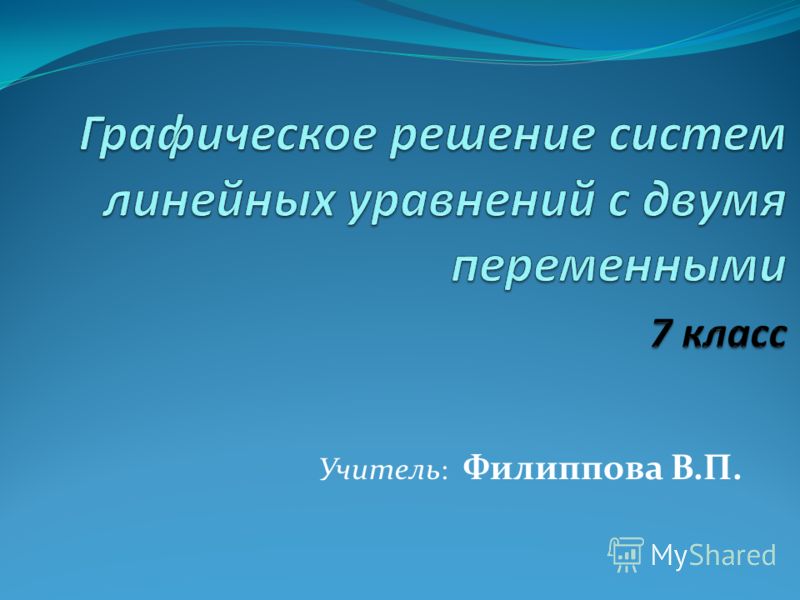 Графическое решение систем линейных уравнений с двумя переменными

7 класс

Учитель: Филиппова В.П.

MyShared